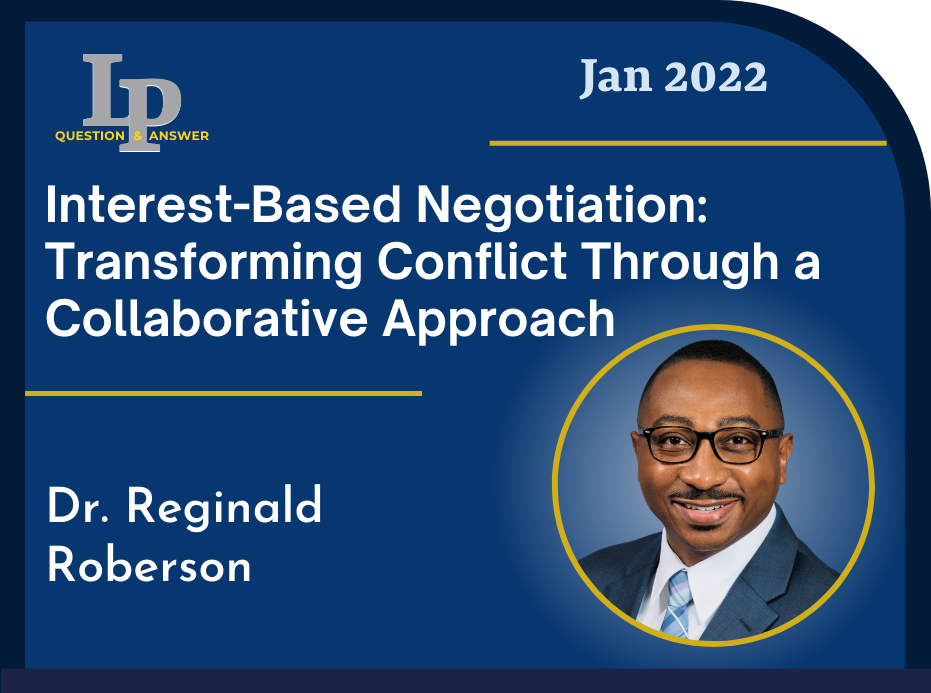 LP
QUESTION & ANSWER

Jan 2022

Interest-Based Negotiation: Transforming Conflict Through a Collaborative Approach

Dr. Reginald Roberson